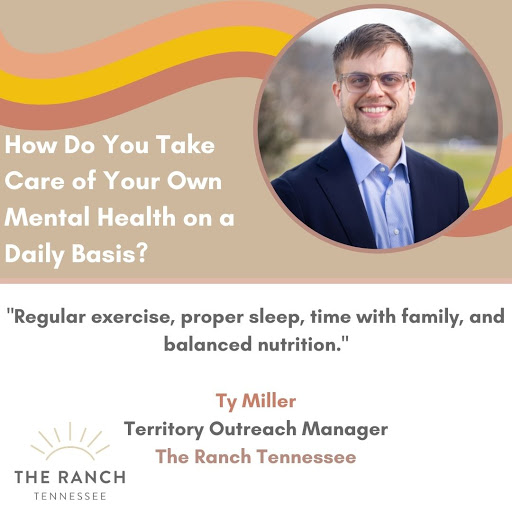 How Do You Take Care of Your Own Mental Health on a Daily Basis?

"Regular exercise, proper sleep, time with family, and balanced nutrition."

Ty Miller
Territory Outreach Manager
The Ranch Tennessee

THE RANCH
TENNESSEE